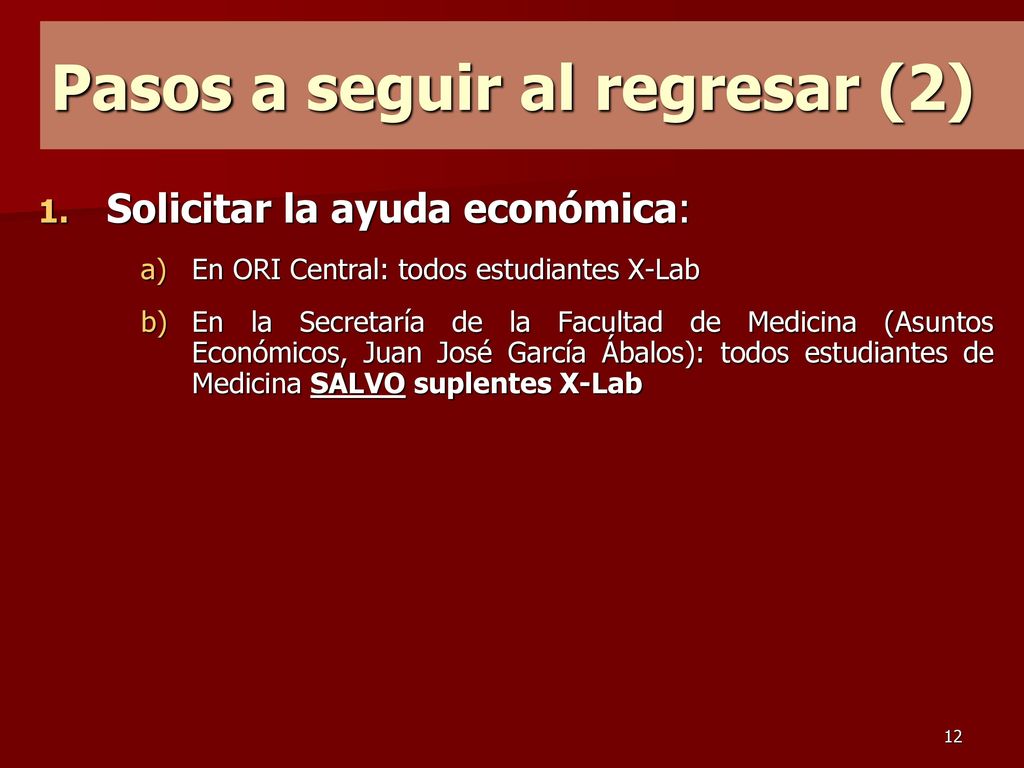 Pasos a seguir al regresar (2)

1. Solicitar la ayuda económica:

a) En ORI Central: todos estudiantes X-Lab

b) En la Secretaría de la Facultad de Medicina (Asuntos Económicos, Juan José García Ábalos): todos estudiantes de Medicina SALVO suplentes X-Lab

12